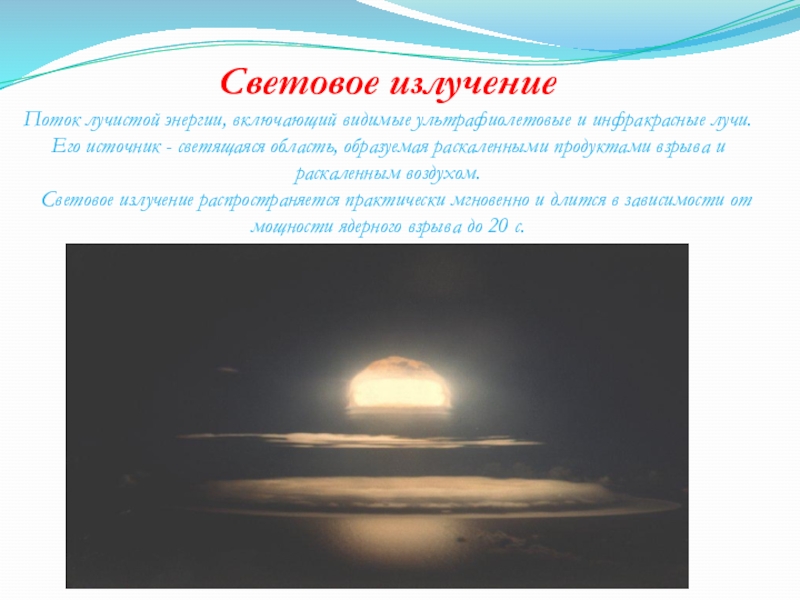 Световое излучение

Поток лучистой энергии, включающий видимые ультрафиолетовые и инфракрасные лучи. Его источник - светящаяся область, образуемая раскаленными продуктами взрыва и раскаленным воздухом.

Световое излучение распространяется практически мгновенно и длится в зависимости от мощности ядерного взрыва до 20 с.